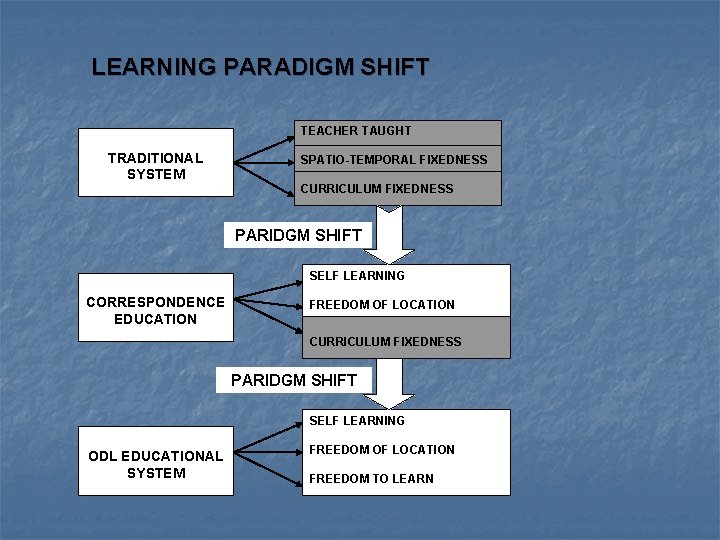 LEARNING PARADIGM SHIFT

TRADITIONAL SYSTEM

TEACHER TAUGHT

SPATIO-TEMPORAL FIXEDNESS

CURRICULUM FIXEDNESS

PARIDGM SHIFT

CORRESPONDENCE EDUCATION

SELF LEARNING

FREEDOM OF LOCATION

CURRICULUM FIXEDNESS

PARIDGM SHIFT

ODL EDUCATIONAL SYSTEM

SELF LEARNING

FREEDOM OF LOCATION

FREEDOM TO LEARN